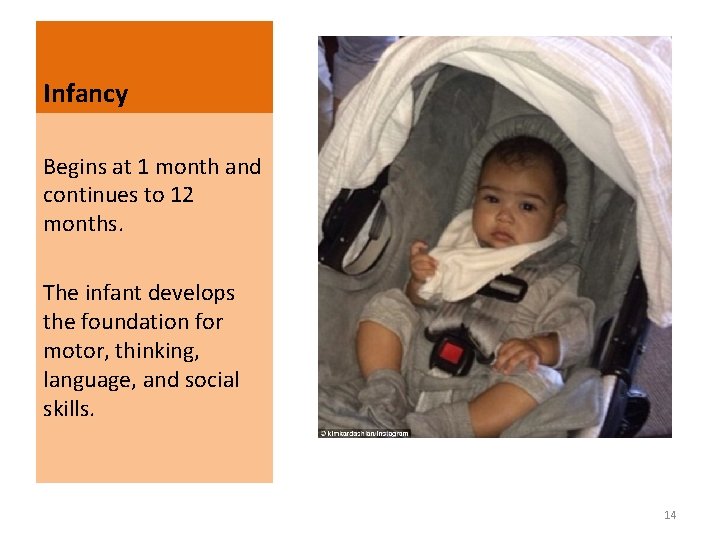 Infancy

Begins at 1 month and continues to 12 months.

The infant develops the foundation for motor, thinking, language, and social skills.

© kimkardashian/Instagram

14